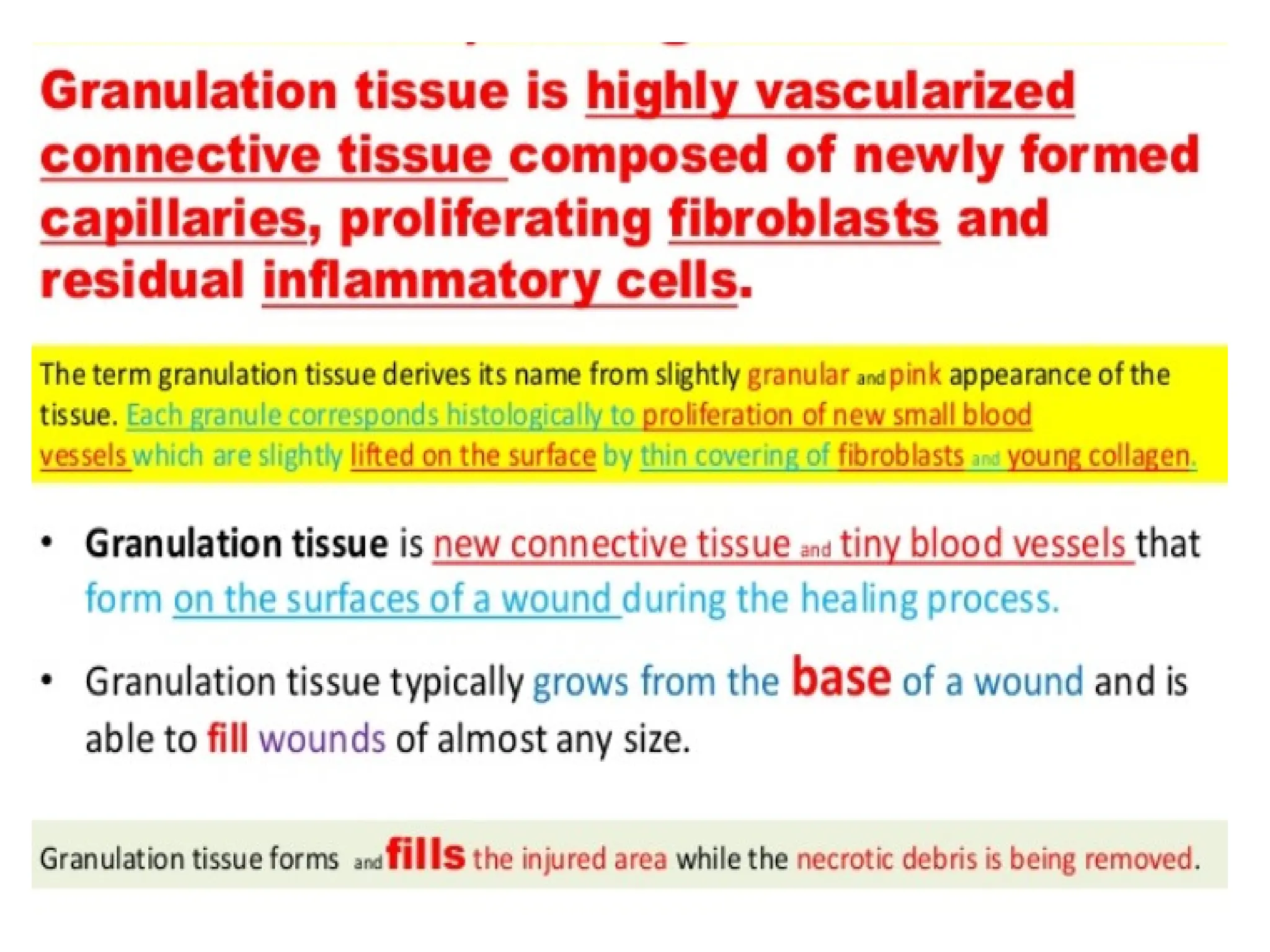 Granulation tissue is highly vascularized connective tissue composed of newly formed capillaries, proliferating fibroblasts and residual inflammatory cells.

The term granulation tissue derives its name from slightly granular and pink appearance of the tissue. Each granule corresponds histologically to proliferation of new small blood vessels which are slightly lifted on the surface by thin covering of fibroblasts and young collagen.

• Granulation tissue is new connective tissue and tiny blood vessels that form on the surfaces of a wound during the healing process.

• Granulation tissue typically grows from the base of a wound and is able to fill wounds of almost any size.

Granulation tissue forms and fills the injured area while the necrotic debris is being removed.